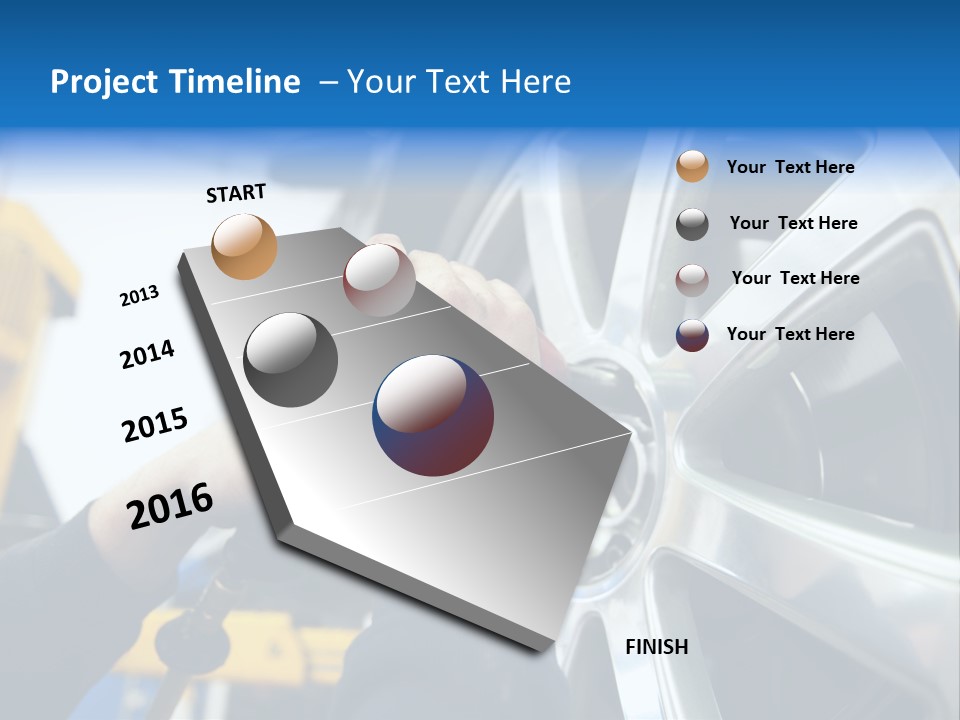 Project Timeline – Your Text Here

START

2013

2014

2015

2016

FINISH

Your Text Here

Your Text Here

Your Text Here

Your Text Here